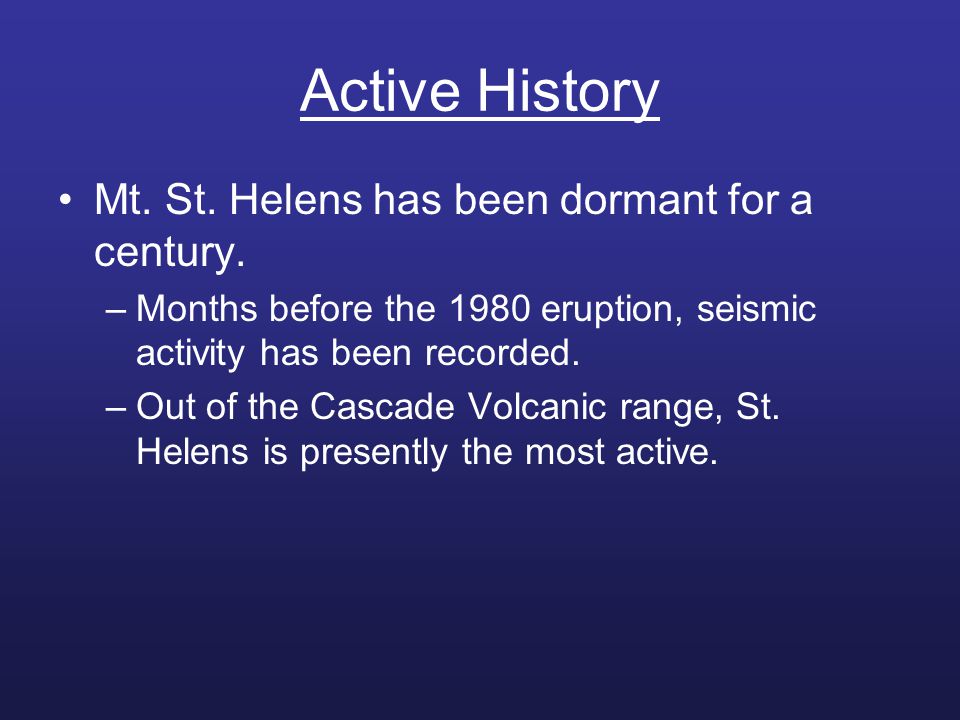 Active History

• Mt. St. Helens has been dormant for a century.

– Months before the 1980 eruption, seismic activity has been recorded.

– Out of the Cascade Volcanic range, St. Helens is presently the most active.